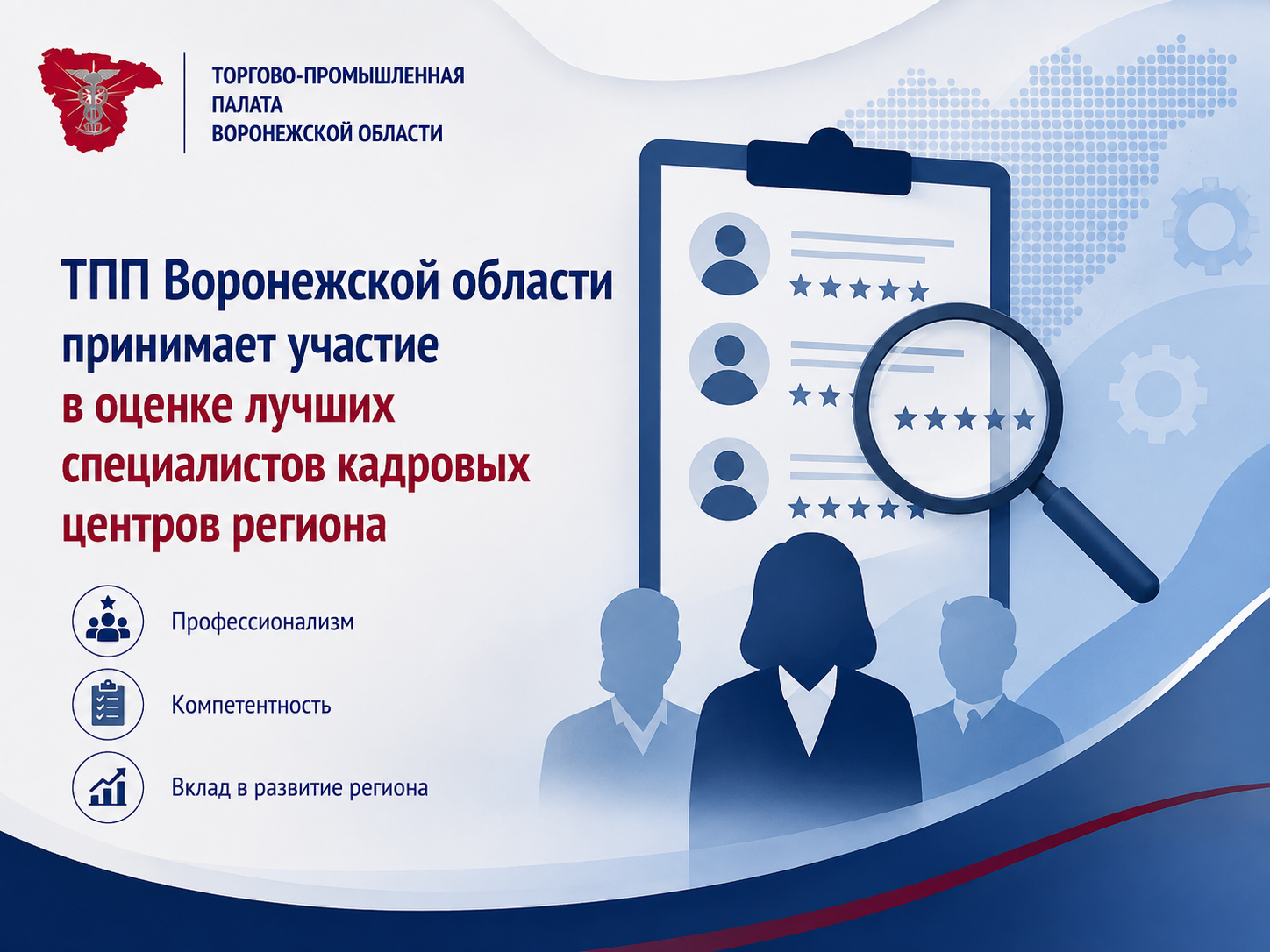 ТОРГОВО-ПРОМЫШЛЕННАЯ ПАЛАТА ВОРОНЕЖСКОЙ ОБЛАСТИ

ТПП Воронежской области принимает участие в оценке лучших специалистов кадровых центров региона

Профессионализм

Компетентность

Вклад в развитие региона